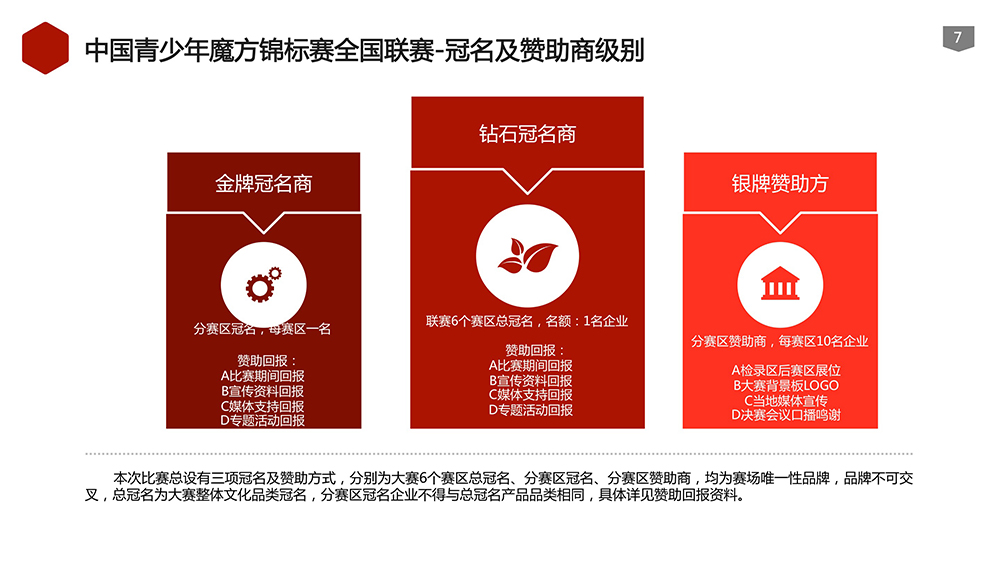 中国青少年魔方锦标赛全国联赛-冠名及赞助商级别

7

金牌冠名商

分赛区冠名，每赛区一名

赞助回报：
A比赛期间回报
B宣传资料回报
C媒体支持回报
D专题活动回报

钻石冠名商

联赛6个赛区总冠名，名额：1名企业

赞助回报：
A比赛期间回报
B宣传资料回报
C媒体支持回报
D专题活动回报

银牌赞助方

分赛区赞助商，每赛区10名企业

A检录区后赛区展位
B大赛背景板LOGO
C当地媒体宣传
D决赛会议口播鸣谢

本次比赛总设有三项冠名及赞助方式，分别为大赛6个赛区总冠名、分赛区冠名、分赛区赞助商，均为赛场唯一性品牌，品牌不可交叉，总冠名为大赛整体文化品类冠名，分赛区冠名企业不得与总冠名产品品类相同，具体详见赞助回报资料。